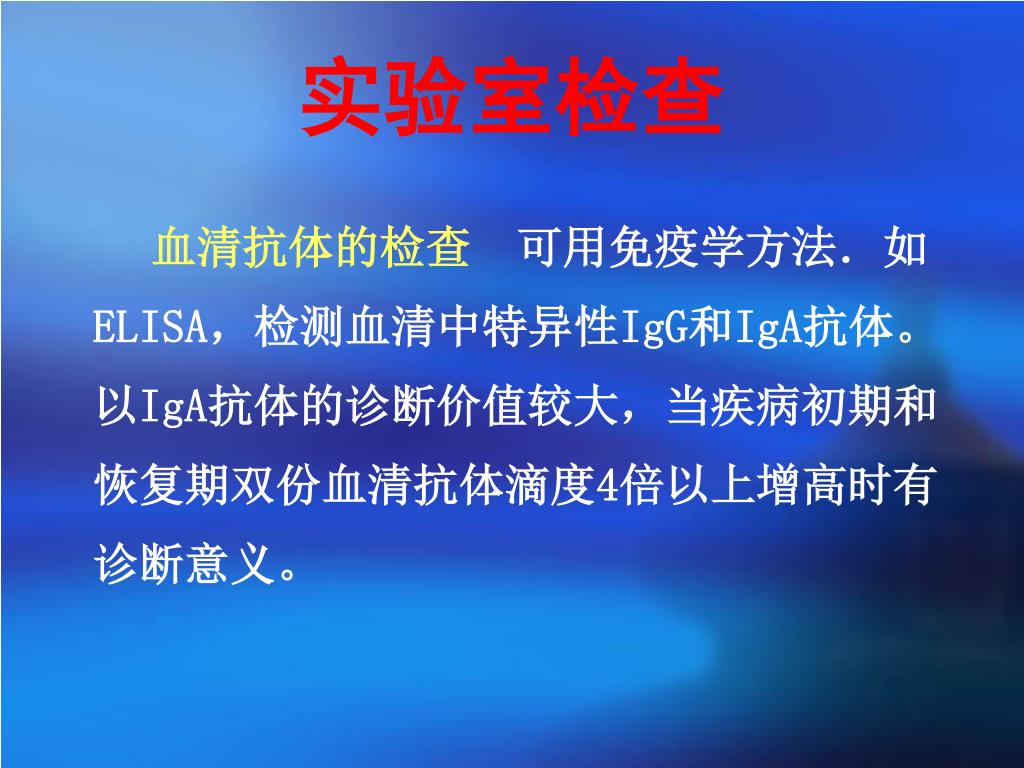 实验室检查

血清抗体的检查　可用免疫学方法．如ELISA，检测血清中特异性IgG和IgA抗体。以IgA抗体的诊断价值较大，当疾病初期和恢复期双份血清抗体滴度4倍以上增高时有诊断意义。